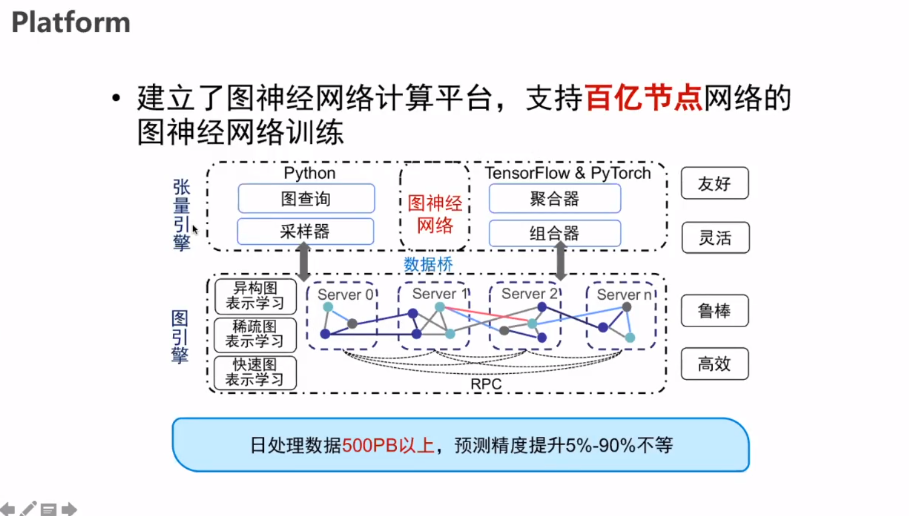 Platform

• 建立了图神经网络计算平台，支持百亿节点网络的图神经网络训练

张量引擎

Python

图查询

采样器

图神经网络

TensorFlow & PyTorch

聚合器

组合器

友好

灵活

数据桥

图引擎

异构图表示学习

稀疏图表示学习

快速图表示学习

Server 0

Server 1

Server 2

Server n

RPC

鲁棒

高效

日处理数据500PB以上，预测精度提升5%-90%不等